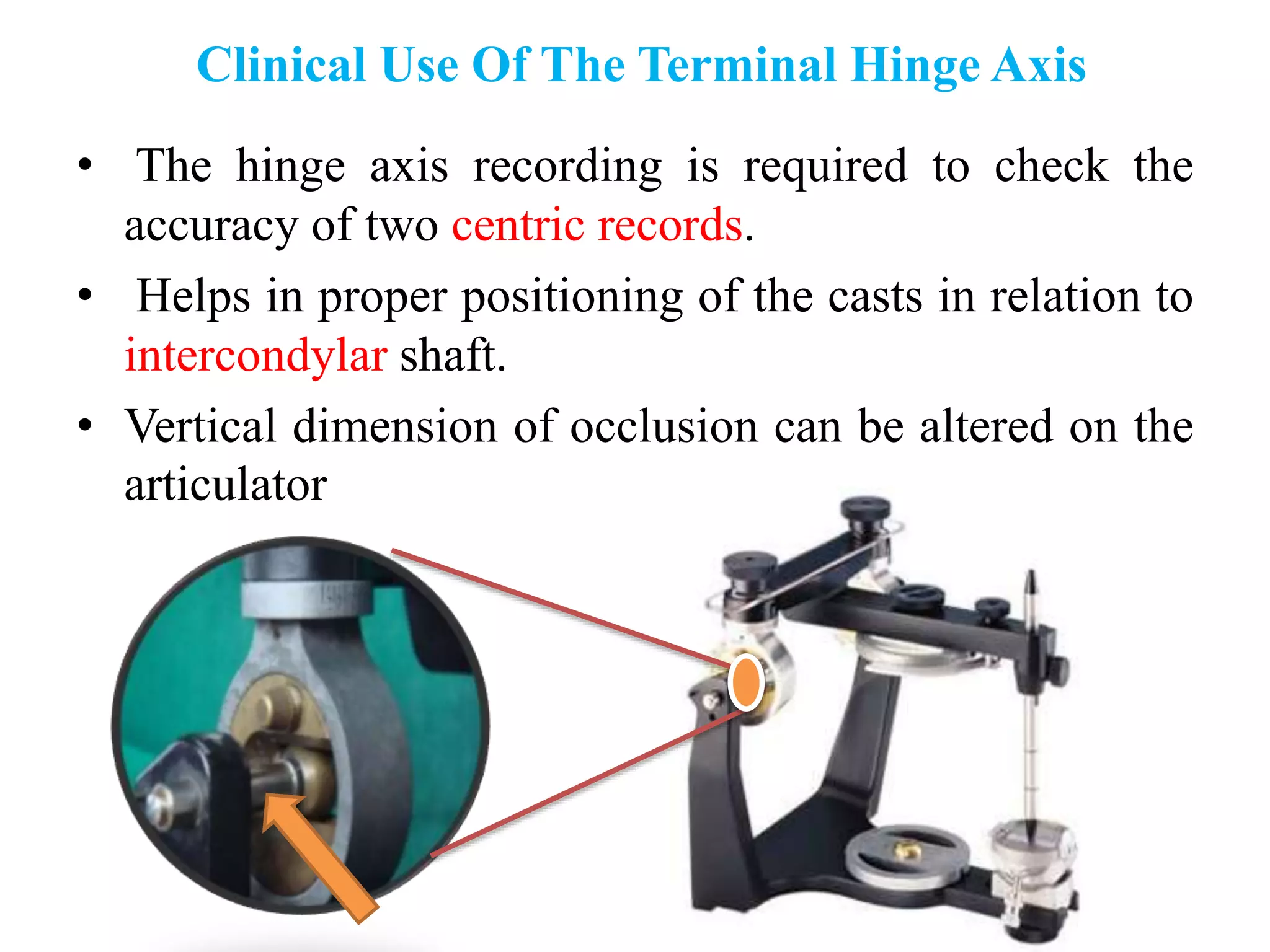 Clinical Use Of The Terminal Hinge Axis

• The hinge axis recording is required to check the accuracy of two centric records.

• Helps in proper positioning of the casts in relation to intercondylar shaft.

• Vertical dimension of occlusion can be altered on the articulator